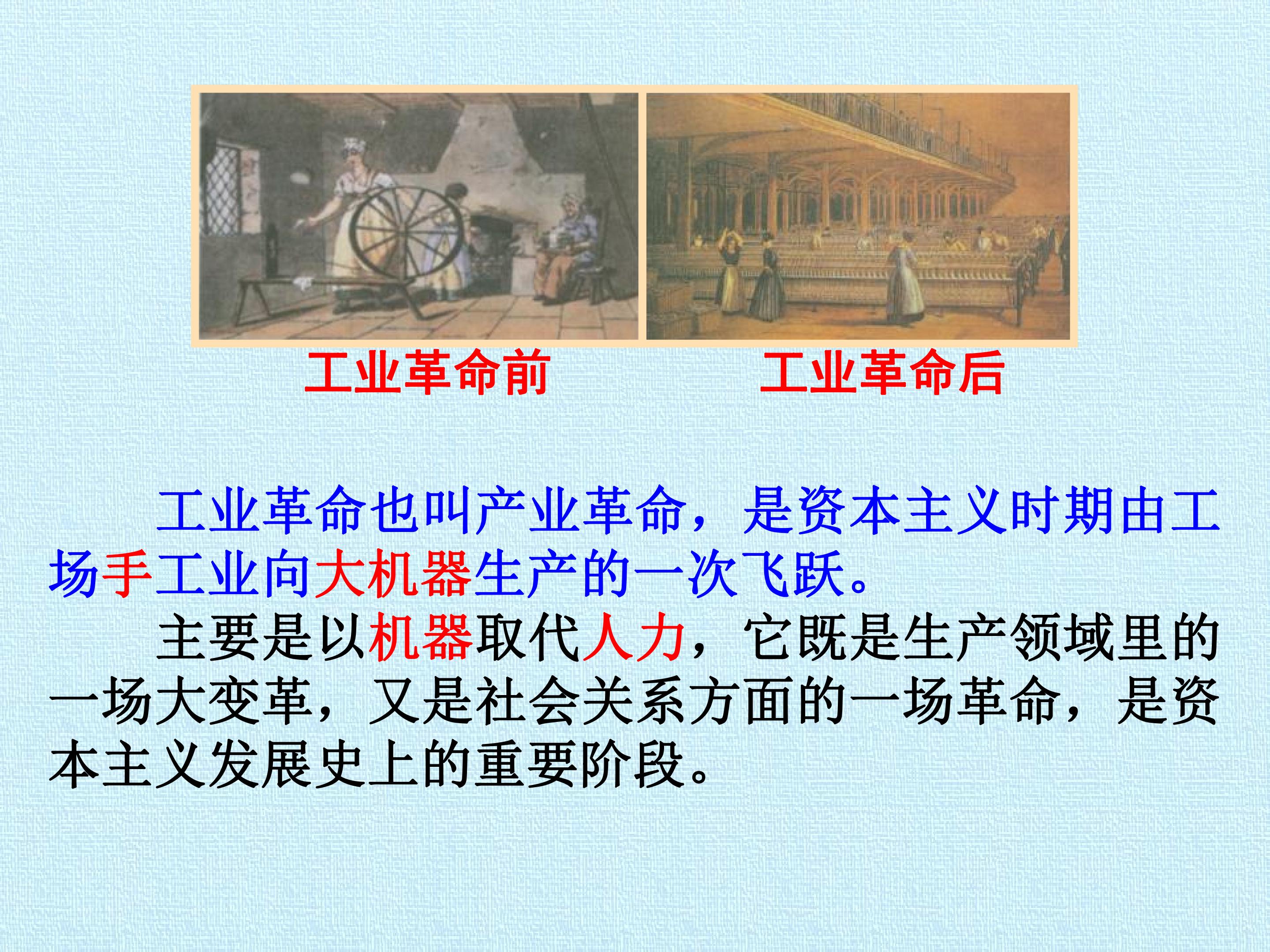 工业革命前

工业革命后

工业革命也叫产业革命，是资本主义时期由工场手工业向大机器生产的一次飞跃。

主要是以机器取代人力，它既是生产领域里的一场大变革，又是社会关系方面的一场革命，是资本主义发展史上的重要阶段。